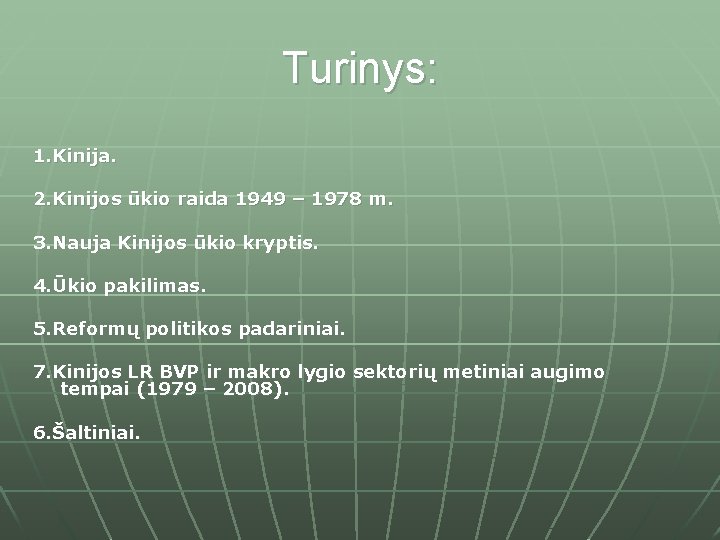 Turinys:

1.Kinija.

2.Kinijos ūkio raida 1949 – 1978 m.

3.Nauja Kinijos ūkio kryptis.

4.Ūkio pakilimas.

5.Reformų politikos padariniai.

7.Kinijos LR BVP ir makro lygio sektorių metiniai augimo tempai (1979 – 2008).

6.Šaltiniai.